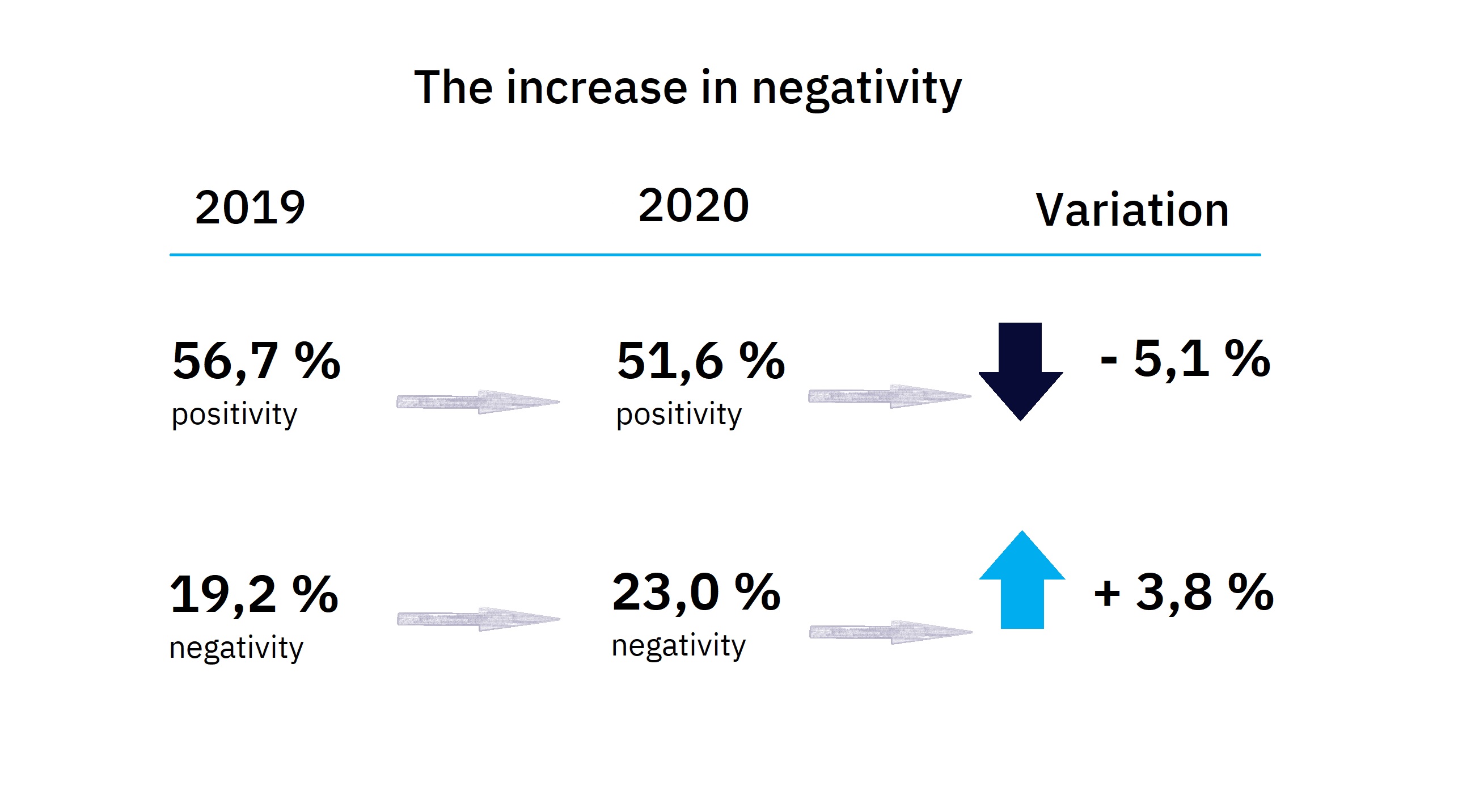 The increase in negativity

| 2019 | 2020 | Variation |
|---|---|---|
| 56,7 % positivity | 51,6 % positivity | - 5,1 % |
| 19,2 % negativity | 23,0 % negativity | + 3,8 % |